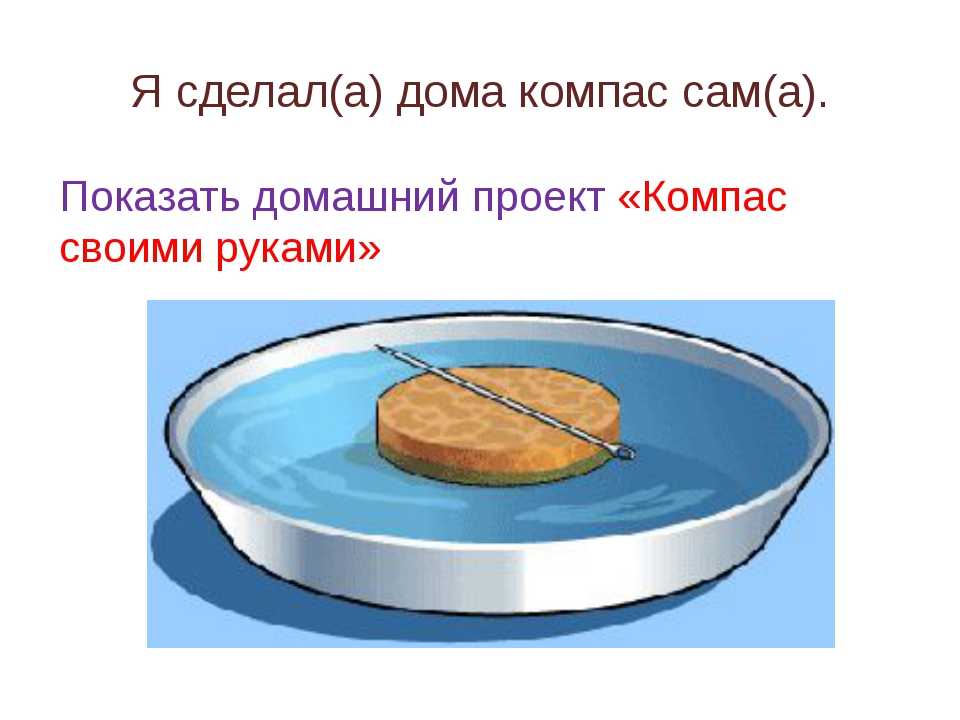 Я сделал(а) дома компас сам(а).

Показать домашний проект «Компас своими руками»